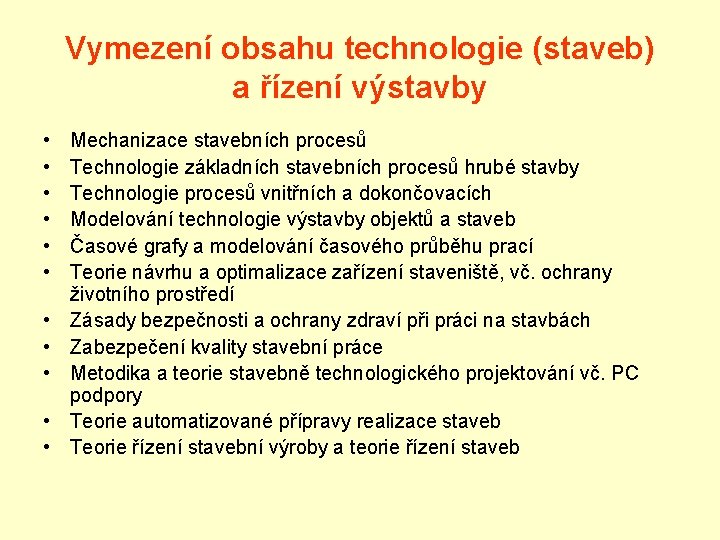 Vymezení obsahu technologie (staveb) a řízení výstavby

• Mechanizace stavebních procesů
• Technologie základních stavebních procesů hrubé stavby
• Technologie procesů vnitřních a dokončovacích
• Modelování technologie výstavby objektů a staveb
• Časové grafy a modelování časového průběhu prací
• Teorie návrhu a optimalizace zařízení staveniště, vč. ochrany životního prostředí
• Zásady bezpečnosti a ochrany zdraví při práci na stavbách
• Zabezpečení kvality stavební práce
• Metodika a teorie stavebně technologického projektování vč. PC podpory
• Teorie automatizované přípravy realizace staveb
• Teorie řízení stavební výroby a teorie řízení staveb